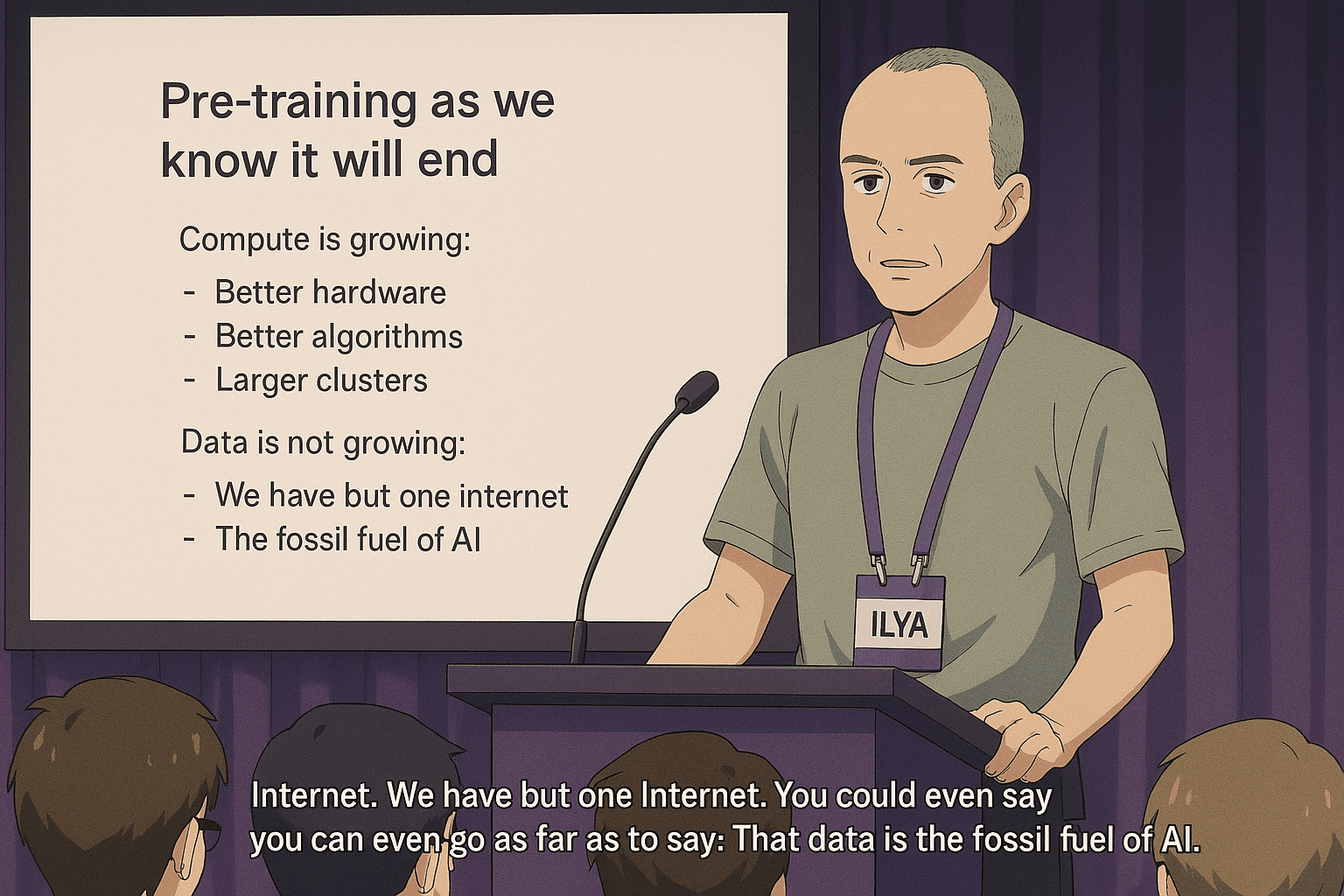 Pre-training as we know it will end

Compute is growing:

- Better hardware
- Better algorithms
- Larger clusters

Data is not growing:

- We have but one internet
- The fossil fuel of AI

ILYA

Internet. We have but one Internet. You could even say you can even go as far as to say: That data is the fossil fuel of AI.